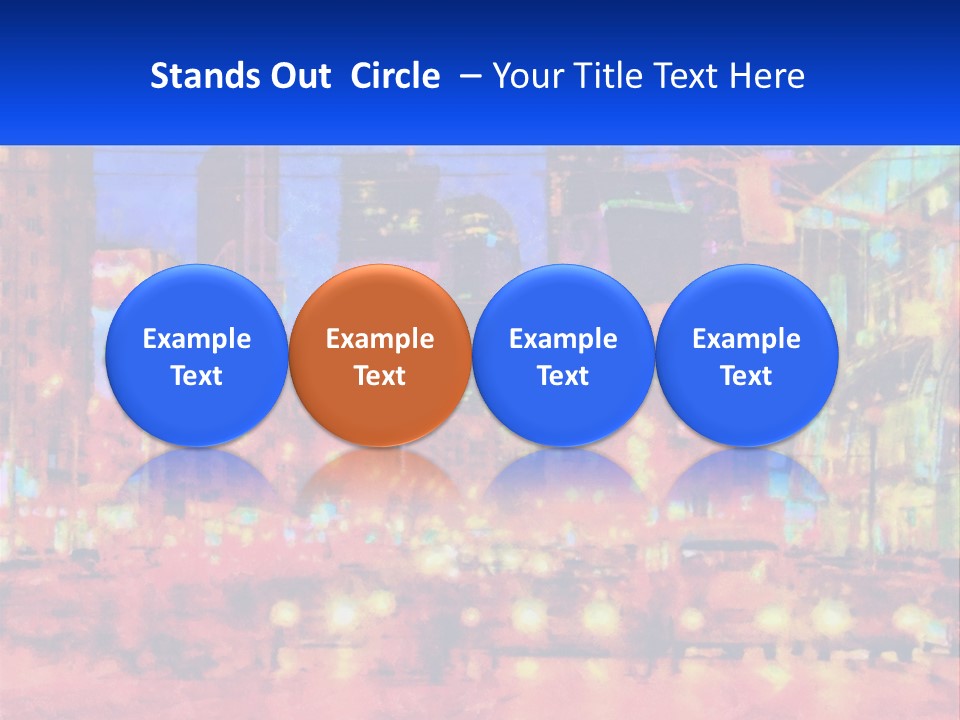 Stands Out Circle – Your Title Text Here

Example Text

Example Text

Example Text

Example Text